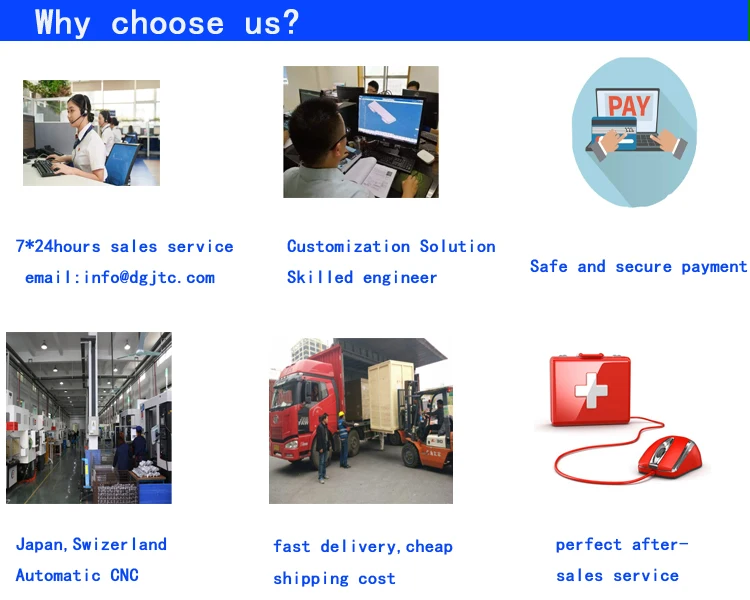 Why choose us?

PAY

7*24hours sales service
email:info@dgjtc.com

Customization Solution
Skilled engineer

Safe and secure payment

Japan,Swizerland
Automatic CNC

fast delivery,cheap
shipping cost

perfect after-sales service